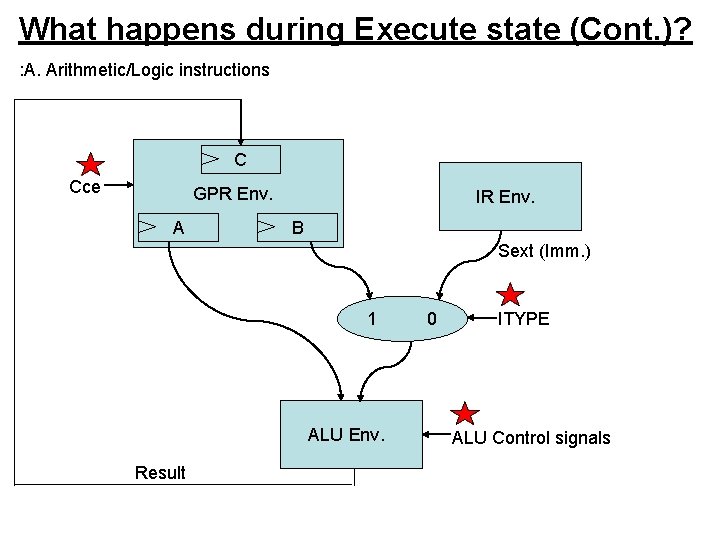 What happens during Execute state (Cont.)?

:A. Arithmetic/Logic instructions

C

Cce

GPR Env.

A

B

IR Env.

Sext (Imm.)

1 0

ITYPE

ALU Env.

ALU Control signals

Result